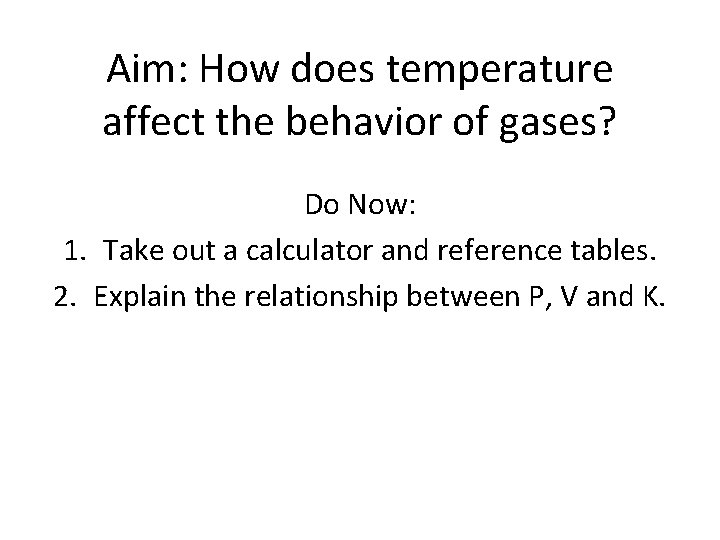 Aim: How does temperature affect the behavior of gases?

Do Now:

1. Take out a calculator and reference tables.
2. Explain the relationship between P, V and K.